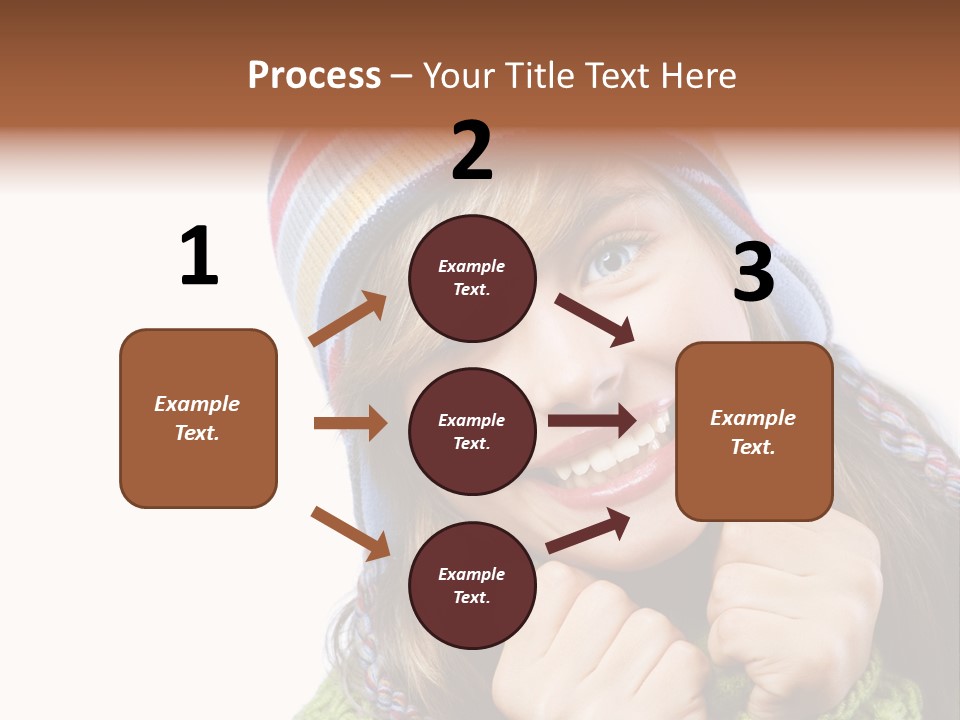 Process – Your Title Text Here

1

Example Text.

2

Example Text.

Example Text.

Example Text.

3

Example Text.